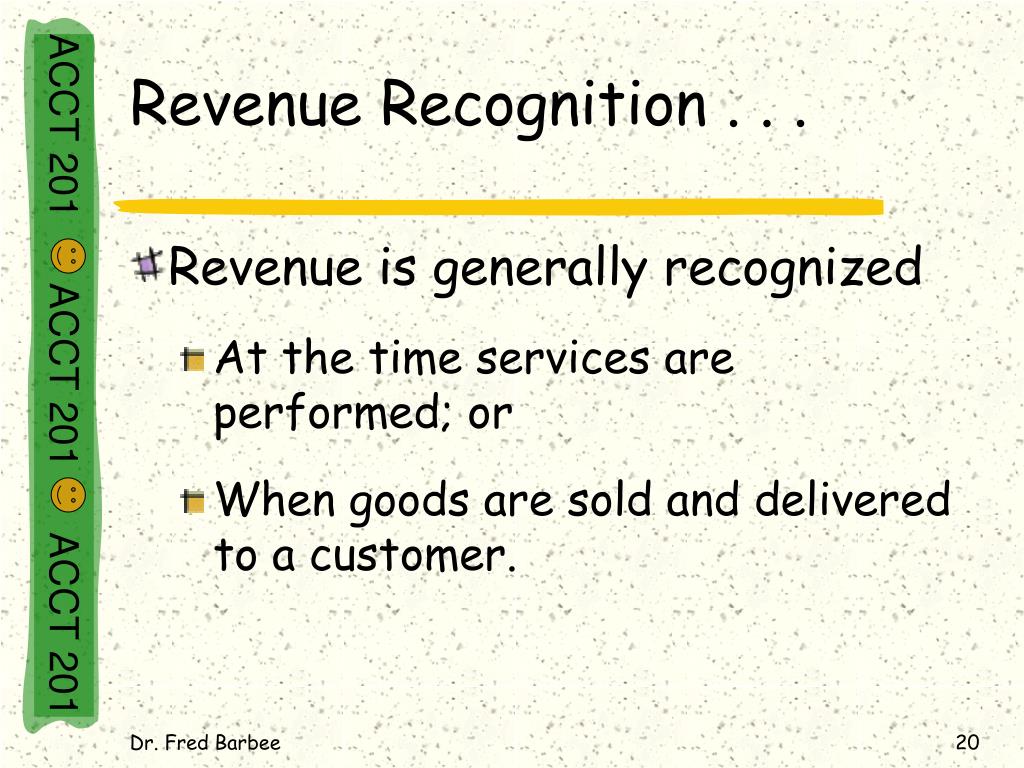 ACCT 201 ACCT 201 ACCT 201

Revenue Recognition . . .

Revenue is generally recognized

At the time services are performed; or

When goods are sold and delivered to a customer.

Dr. Fred Barbee

20